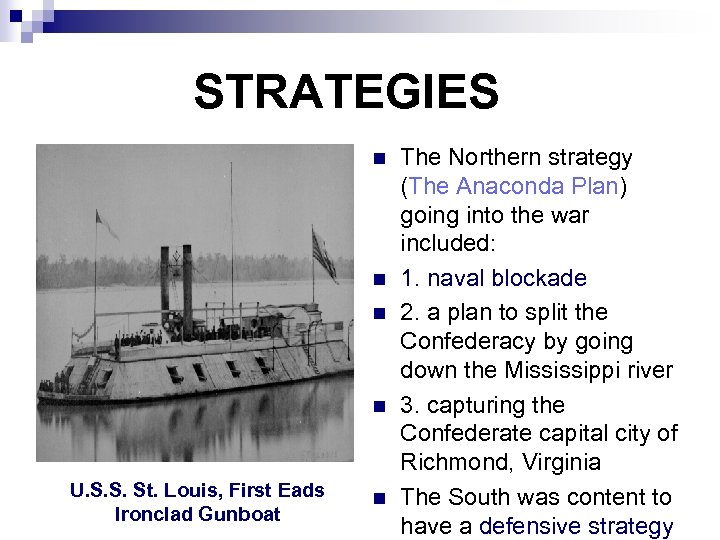 STRATEGIES

U.S.S. St. Louis, First Eads Ironclad Gunboat

- The Northern strategy (The Anaconda Plan) going into the war included:
- 1. naval blockade
- 2. a plan to split the Confederacy by going down the Mississippi river
- 3. capturing the Confederate capital city of Richmond, Virginia
- The South was content to have a defensive strategy